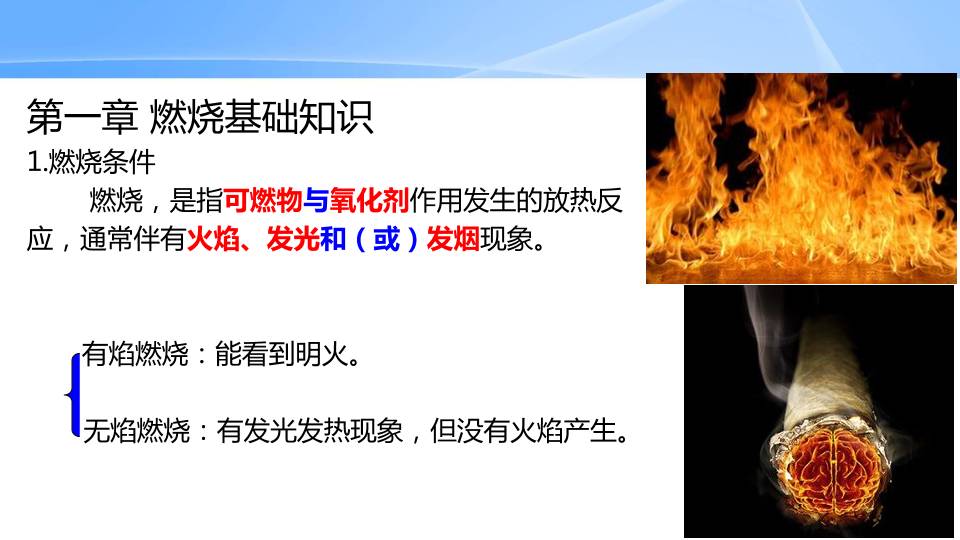 第一章 燃烧基础知识

1.燃烧条件

燃烧，是指可燃物与氧化剂作用发生的放热反应，通常伴有火焰、发光和（或）发烟现象。

有焰燃烧：能看到明火。

无焰燃烧：有发光发热现象，但没有火焰产生。